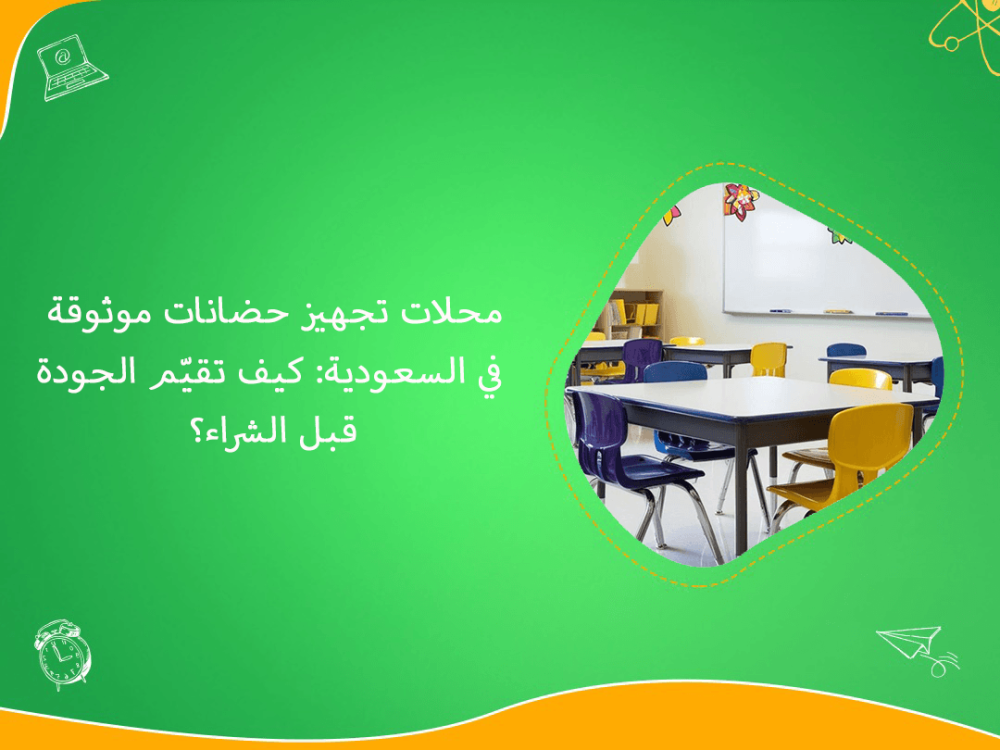 محلات تجهيز حضانات موثوقة في السعودية: كيف تقيّم الجودة قبل الشراء؟